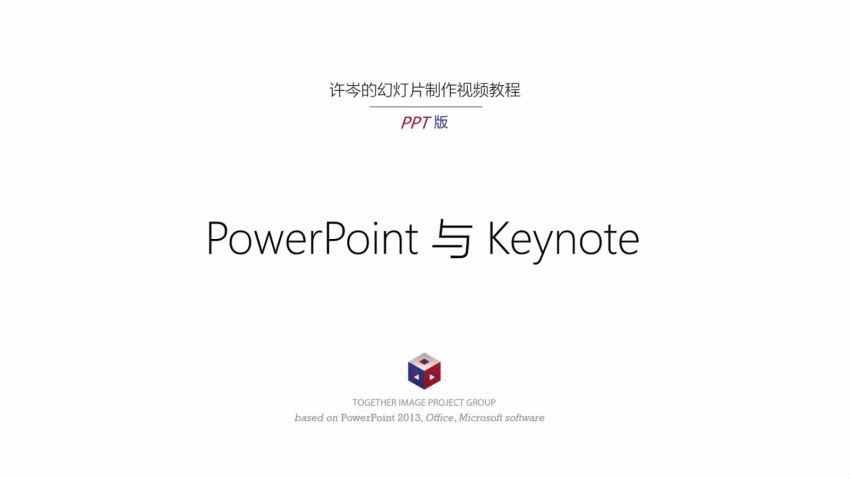 许岑的幻灯片制作视频教程

PPT 版

PowerPoint 与 Keynote

TOGETHER IMAGE PROJECT GROUP
based on PowerPoint 2013, Office, Microsoft software